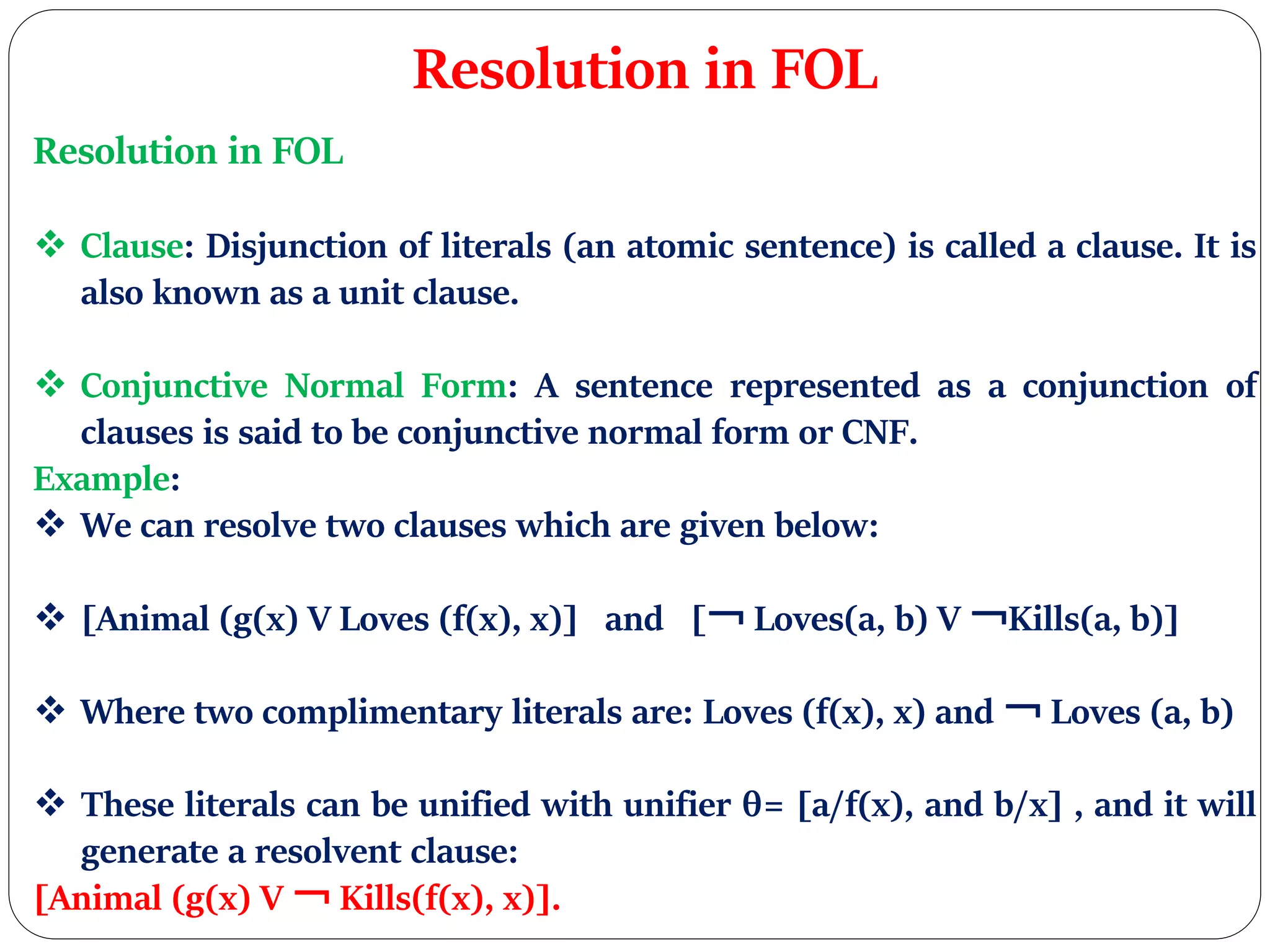 Resolution in FOL

Resolution in FOL

❖ Clause: Disjunction of literals (an atomic sentence) is called a clause. It is also known as a unit clause.

❖ Conjunctive Normal Form: A sentence represented as a conjunction of clauses is said to be conjunctive normal form or CNF.

Example:

❖ We can resolve two clauses which are given below:

❖ [Animal (g(x) V Loves (f(x), x)] and [¬ Loves(a, b) V ¬Kills(a, b)]

❖ Where two complimentary literals are: Loves (f(x), x) and ¬ Loves (a, b)

❖ These literals can be unified with unifier θ= [a/f(x), and b/x] , and it will generate a resolvent clause:

[Animal (g(x) V ¬ Kills(f(x), x)].